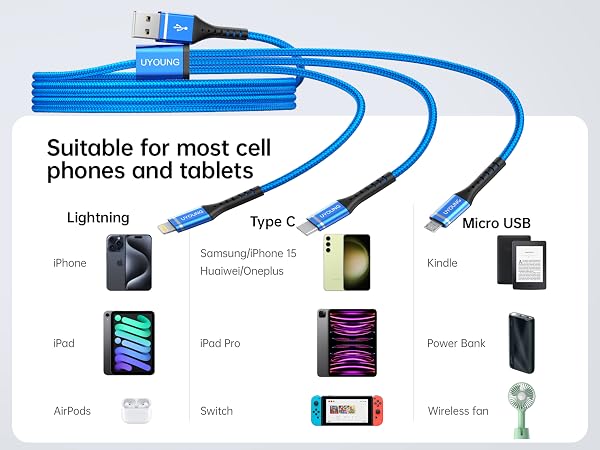 UYOUNG

Suitable for most cell phones and tablets

UYOUNG
UYOUNG
UYOUNG

Lightning

iPhone

iPad

AirPods

Type C

Samsung/iPhone 15
Huaiwei/Oneplus

iPad Pro

Switch

Micro USB

Kindle

Power Bank

Wireless fan